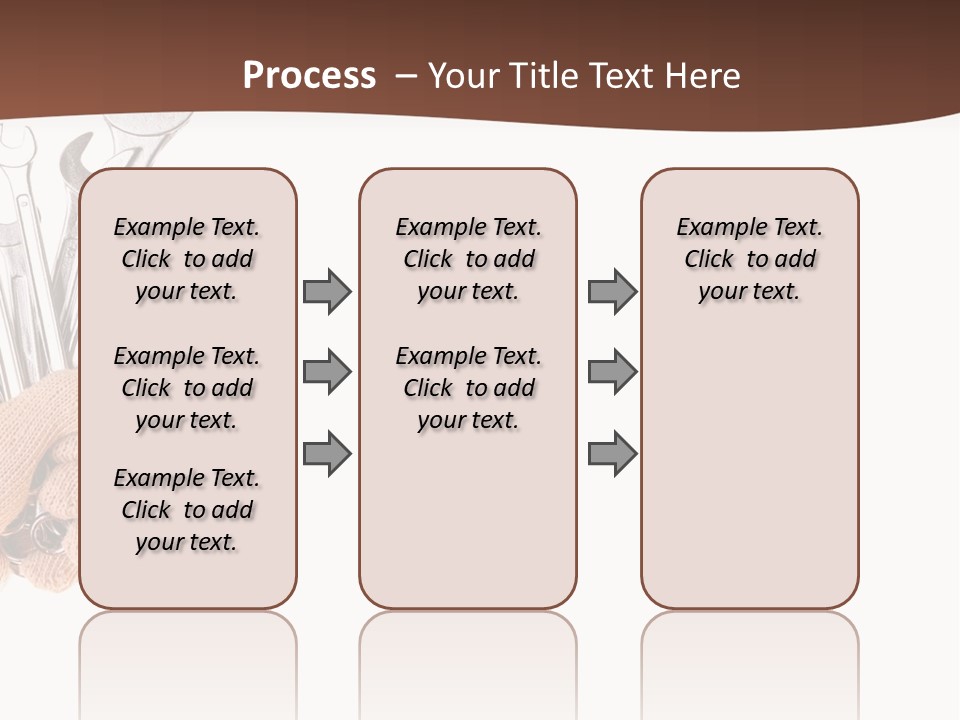 Process – Your Title Text Here

Example Text. Click to add your text.

Example Text. Click to add your text.

Example Text. Click to add your text.

Example Text. Click to add your text.

Example Text. Click to add your text.

Example Text. Click to add your text.